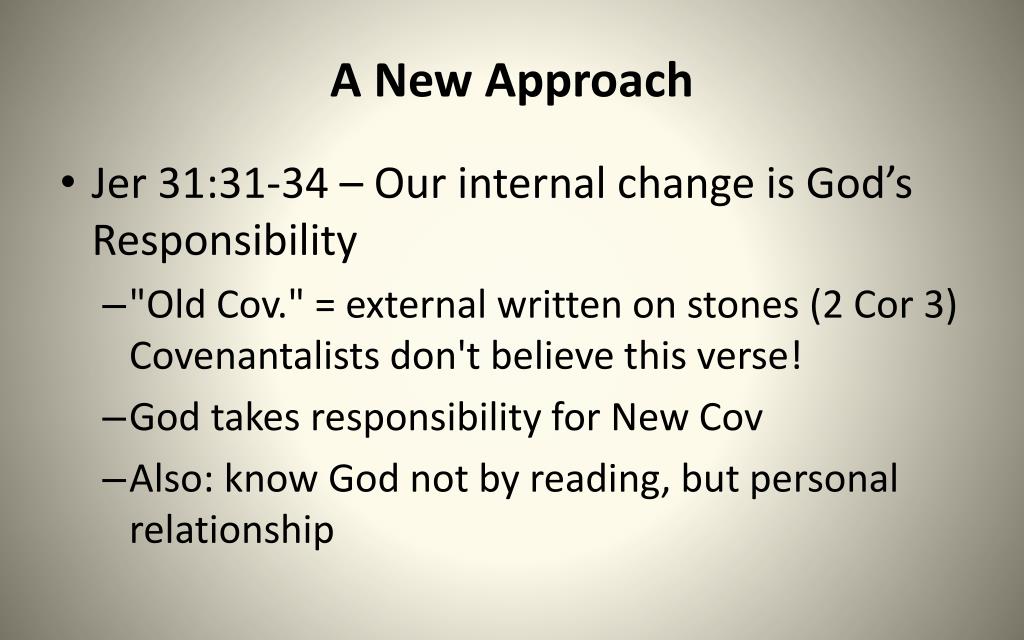 A New Approach

• Jer 31:31-34 – Our internal change is God’s Responsibility

– "Old Cov." = external written on stones (2 Cor 3) Covenantalists don't believe this verse!

– God takes responsibility for New Cov

– Also: know God not by reading, but personal relationship